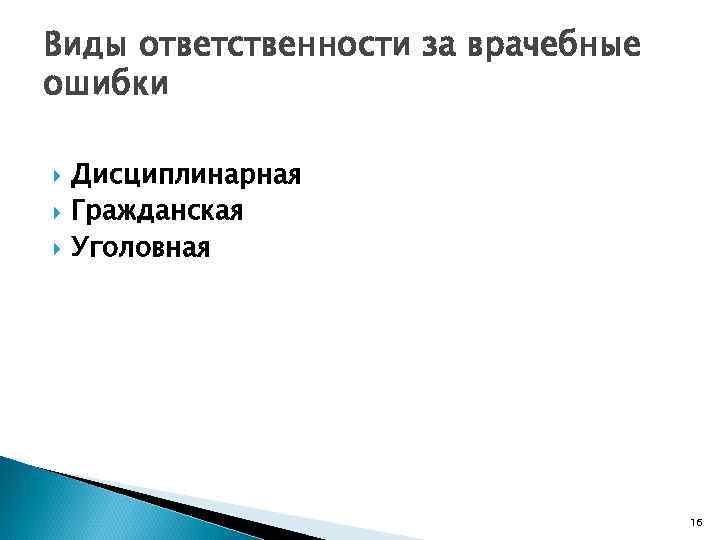 Виды ответственности за врачебные ошибки

Дисциплинарная
Гражданская
Уголовная

16